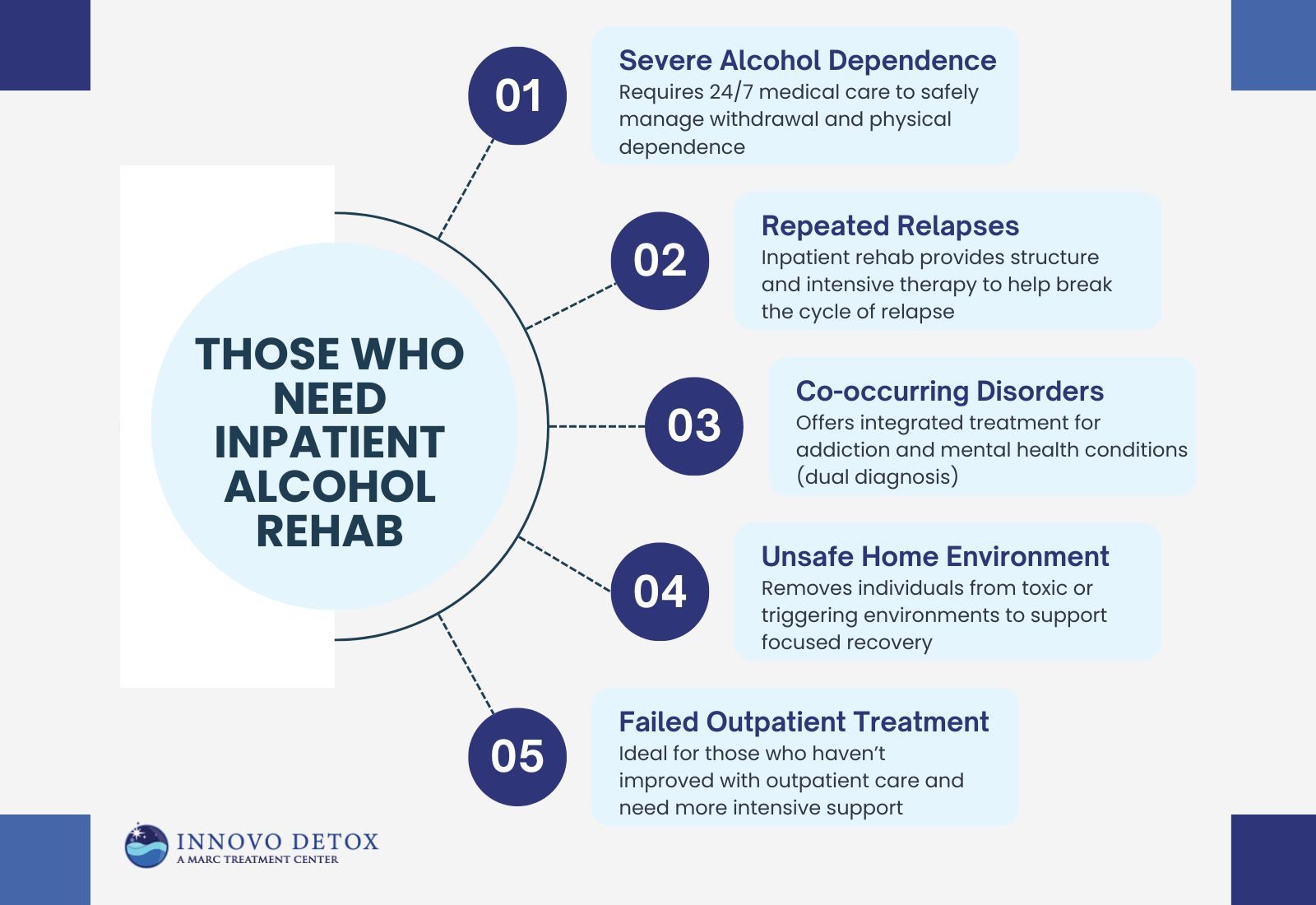 THOSE WHO NEED INPATIENT ALCOHOL REHAB

01
Severe Alcohol Dependence
Requires 24/7 medical care to safely manage withdrawal and physical dependence

02
Repeated Relapses
Inpatient rehab provides structure and intensive therapy to help break the cycle of relapse

03
Co-occurring Disorders
Offers integrated treatment for addiction and mental health conditions (dual diagnosis)

04
Unsafe Home Environment
Removes individuals from toxic or triggering environments to support focused recovery

05
Failed Outpatient Treatment
Ideal for those who haven't improved with outpatient care and need more intensive support

INNOVO DETOX
A MARC TREATMENT CENTER